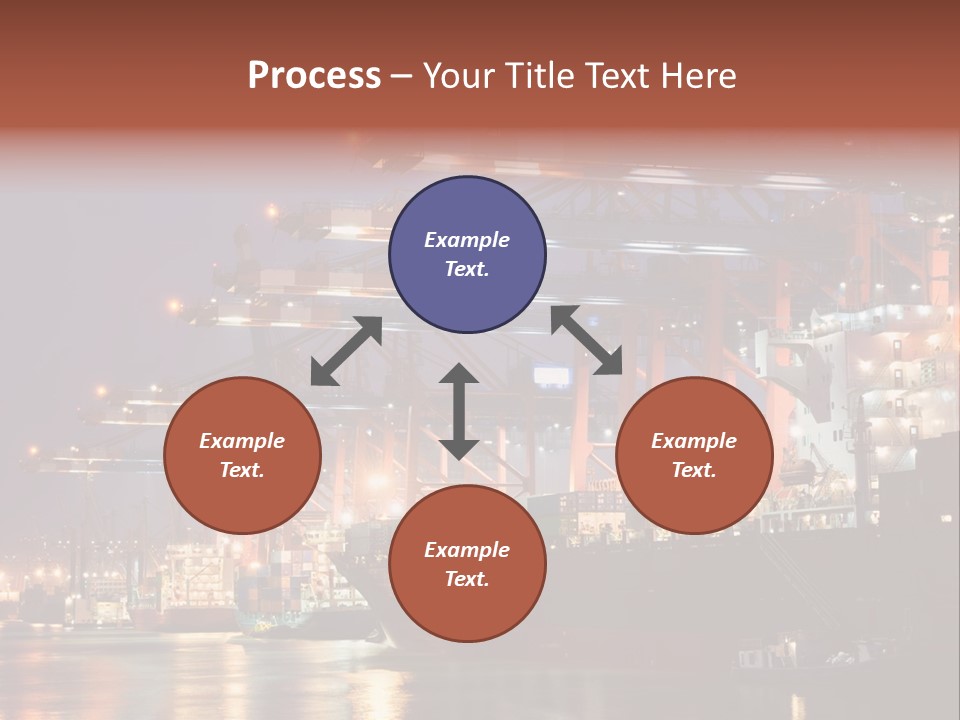 Process – Your Title Text Here

Example Text.

Example Text.

Example Text.

Example Text.